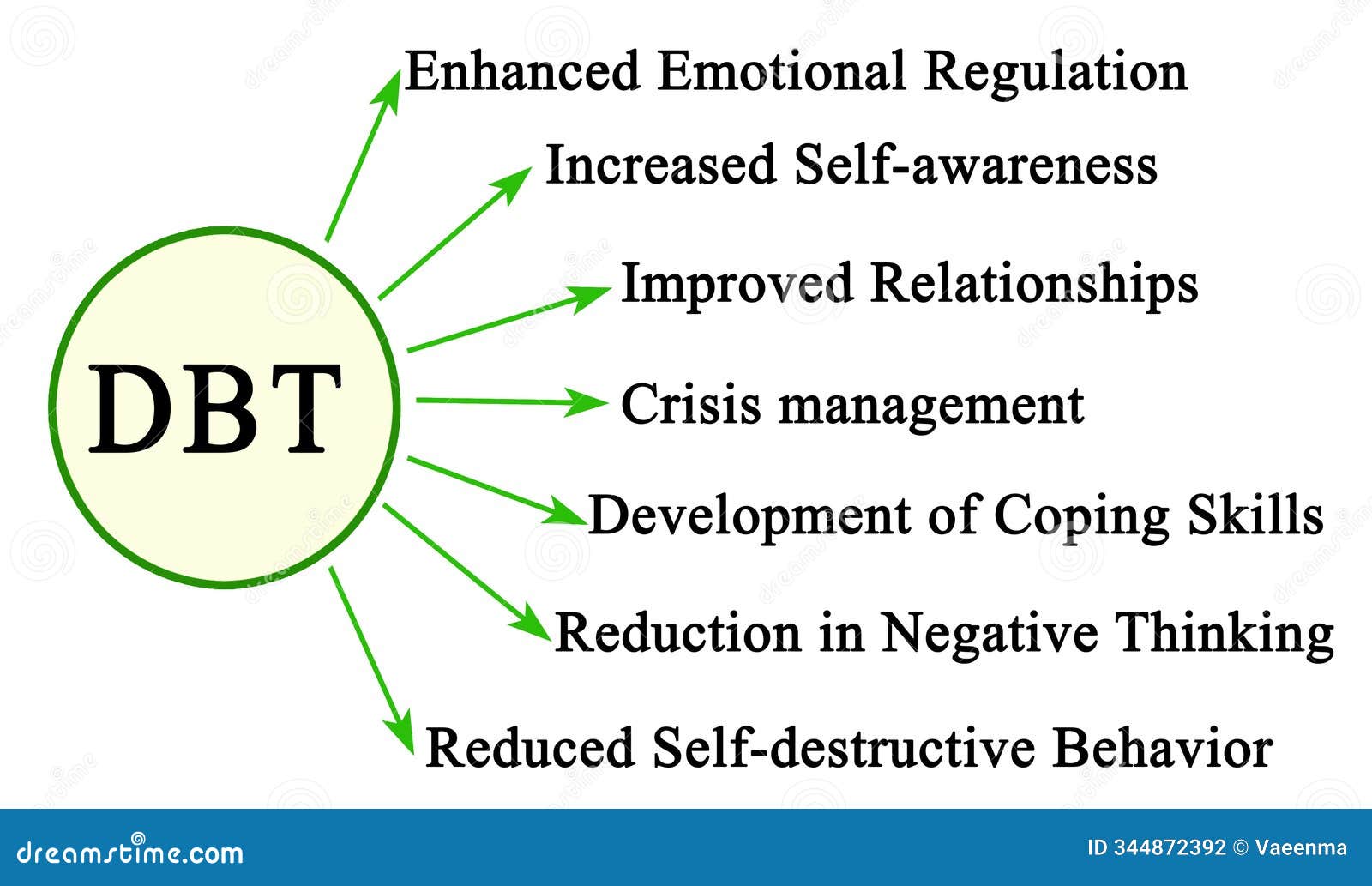 DBT

Enhanced Emotional Regulation

Increased Self-awareness

Improved Relationships

Crisis management

Development of Coping Skills

Reduction in Negative Thinking

Reduced Self-destructive Behavior

dreamstime.com

ID 344872392 © Vaeenma